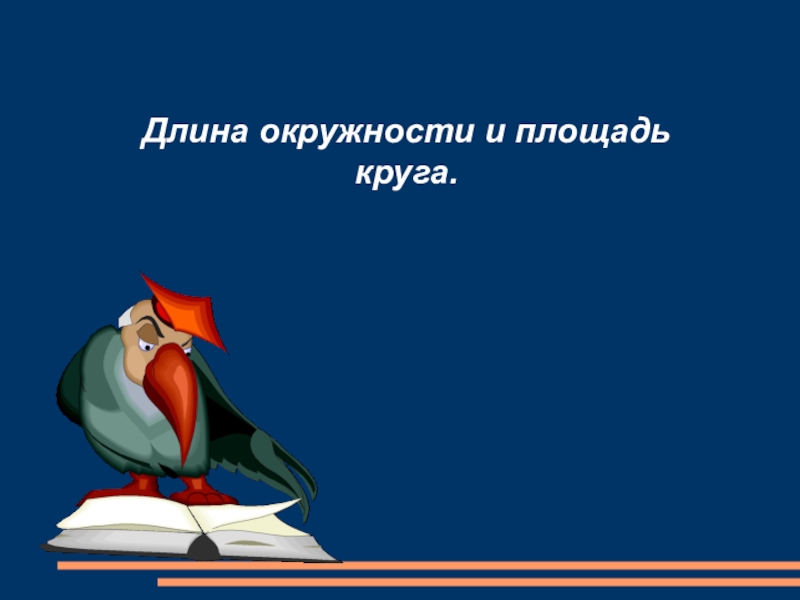 Длина окружности и площадь круга.